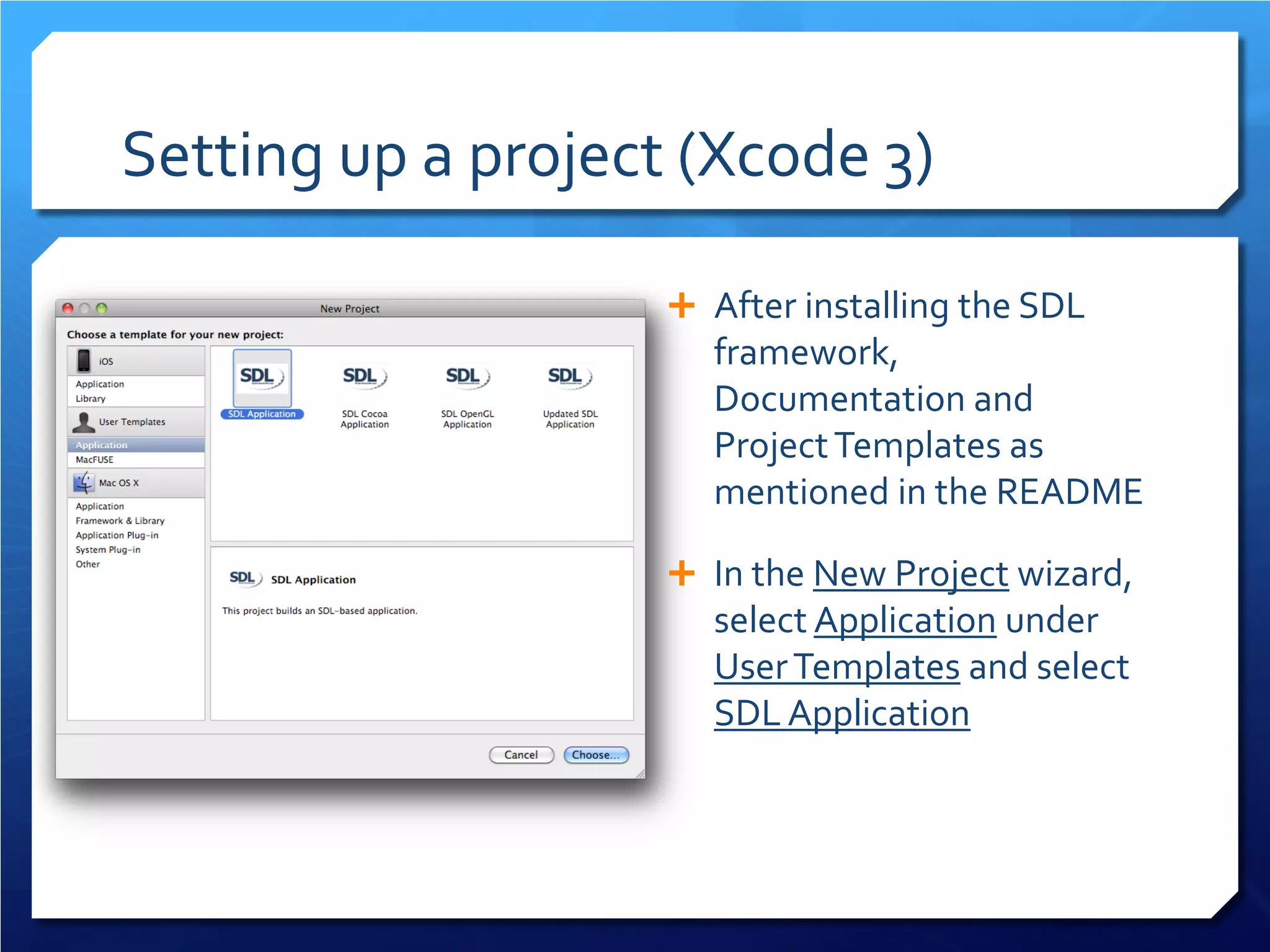 Setting up a project (Xcode 3)

New Project

Choose a template for your new project:

iOS
Application
Library
User Templates
Application
MacFUSE
Mac OS X
Application
Framework & Library
Application Plug-in
System Plug-in
Other

SDL
SDL Application

SDL
SDL Cocoa Application

SDL
SDL OpenGL Application

SDL
Updated SDL Application

SDL SDL Application

This project builds an SDL-based application.

Cancel
Choose...

+ After installing the SDL framework, Documentation and Project Templates as mentioned in the README

+ In the New Project wizard, select Application under User Templates and select SDL Application